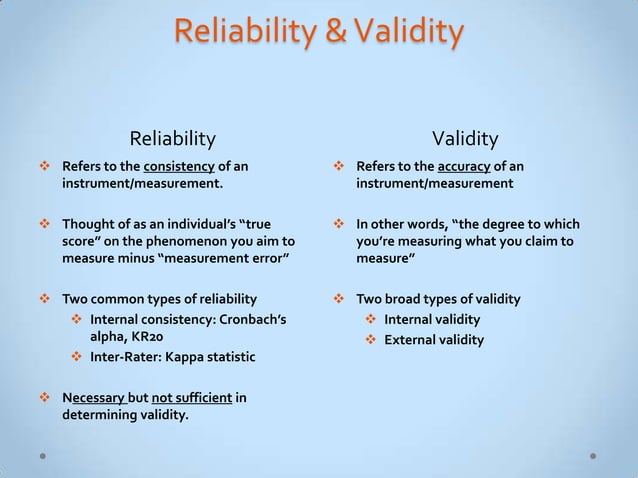 Reliability & Validity

Reliability

❖ Refers to the consistency of an instrument/measurement.

❖ Thought of as an individual's "true score" on the phenomenon you aim to measure minus "measurement error"

❖ Two common types of reliability
❖ Internal consistency: Cronbach's alpha, KR20
❖ Inter-Rater: Kappa statistic

❖ Necessary but not sufficient in determining validity.

Validity

❖ Refers to the accuracy of an instrument/measurement

❖ In other words, "the degree to which you're measuring what you claim to measure"

❖ Two broad types of validity
❖ Internal validity
❖ External validity